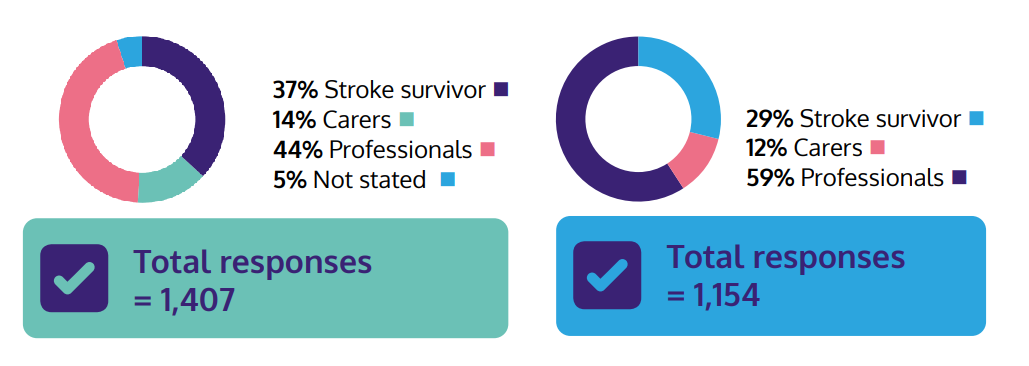 37% Stroke survivor
14% Carers
44% Professionals
5% Not stated

Total responses = 1,407

29% Stroke survivor
12% Carers
59% Professionals

Total responses = 1,154